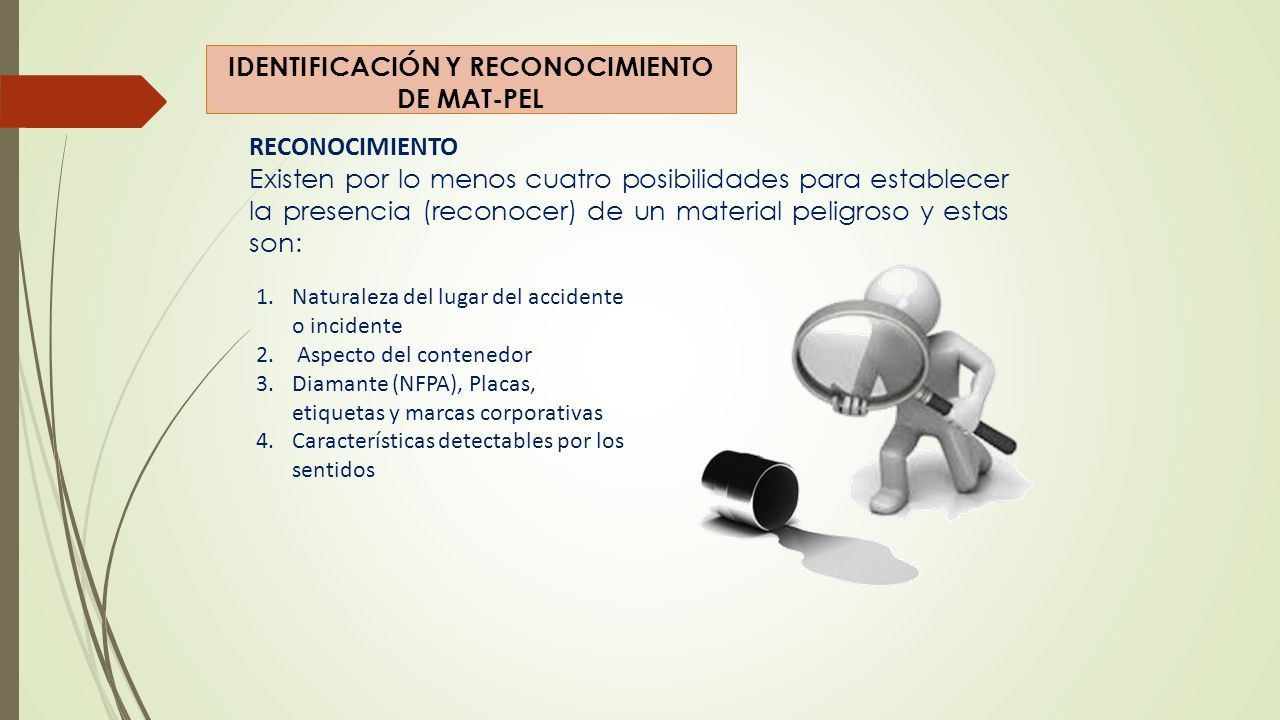 IDENTIFICACIÓN Y RECONOCIMIENTO DE MAT-PEL

RECONOCIMIENTO

Existen por lo menos cuatro posibilidades para establecer la presencia (reconocer) de un material peligroso y estas son:

1. Naturaleza del lugar del accidente o incidente
2. Aspecto del contenedor
3. Diamante (NFPA), Placas, etiquetas y marcas corporativas
4. Características detectables por los sentidos